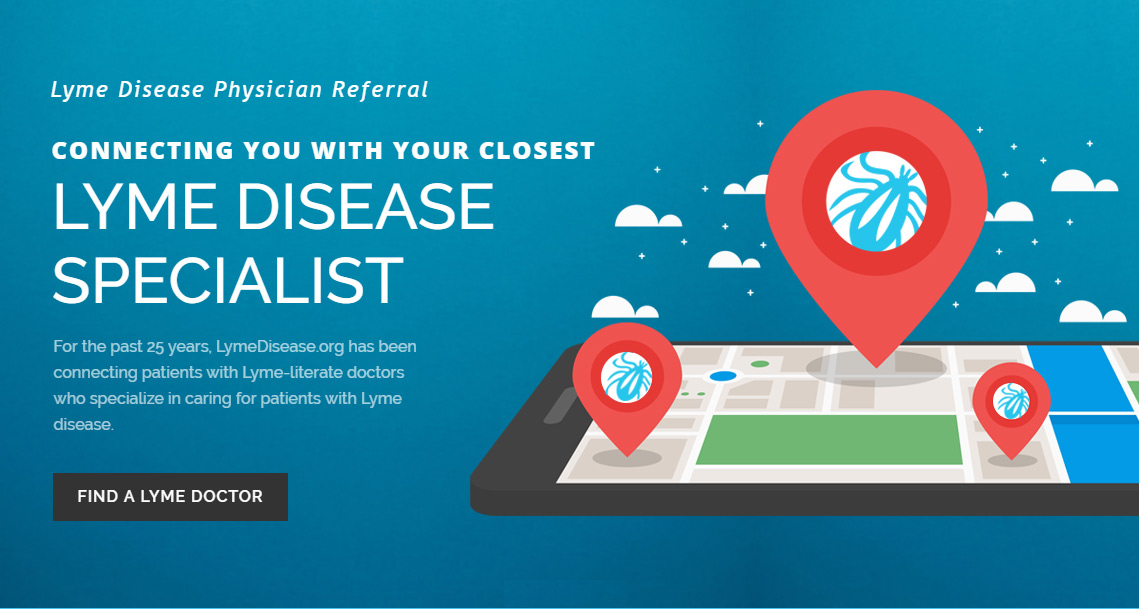 Lyme Disease Physician Referral

CONNECTING YOU WITH YOUR CLOSEST

LYME DISEASE SPECIALIST

For the past 25 years, LymeDisease.org has been connecting patients with Lyme-literate doctors who specialize in caring for patients with Lyme disease.

FIND A LYME DOCTOR